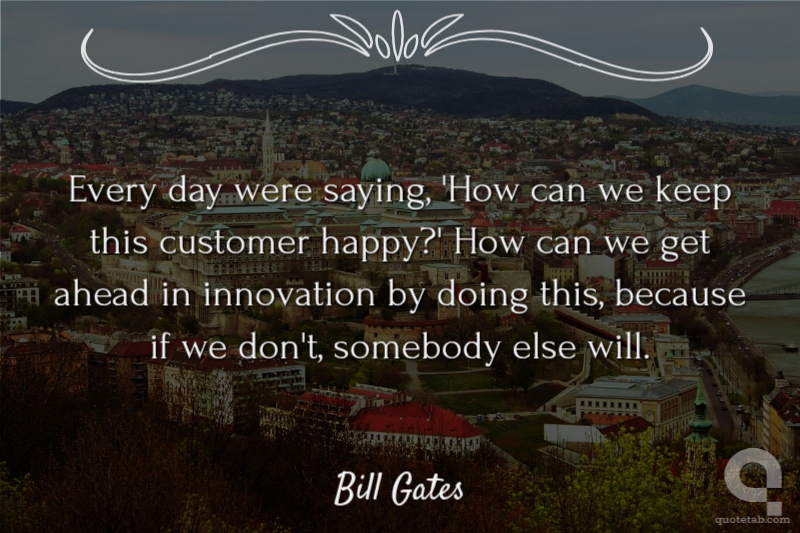 Every day were saying, 'How can we keep this customer happy?' How can we get ahead in innovation by doing this, because if we don't, somebody else will.

Bill Gates

quotetab.com